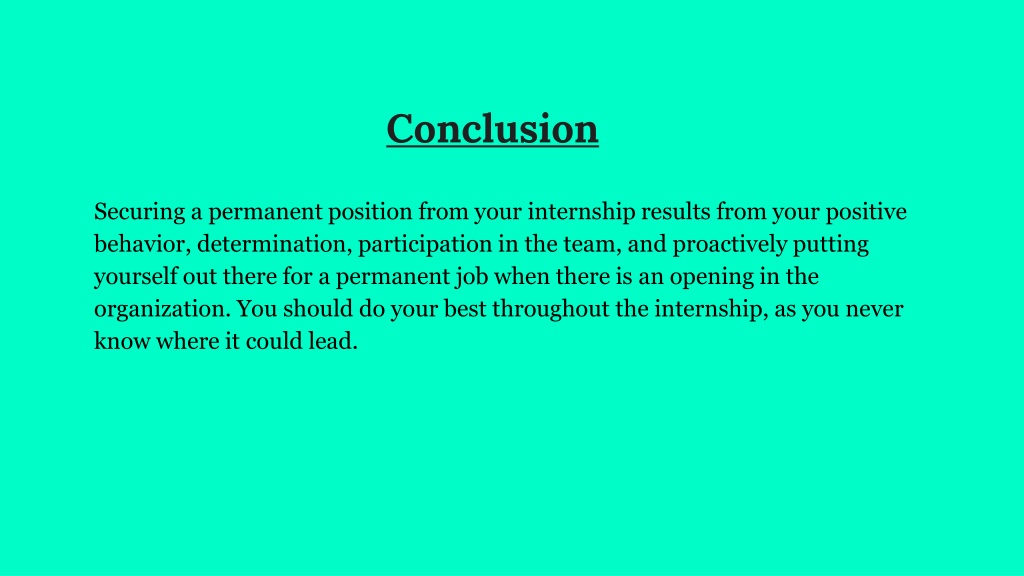 Conclusion

Securing a permanent position from your internship results from your positive behavior, determination, participation in the team, and proactively putting yourself out there for a permanent job when there is an opening in the organization. You should do your best throughout the internship, as you never know where it could lead.